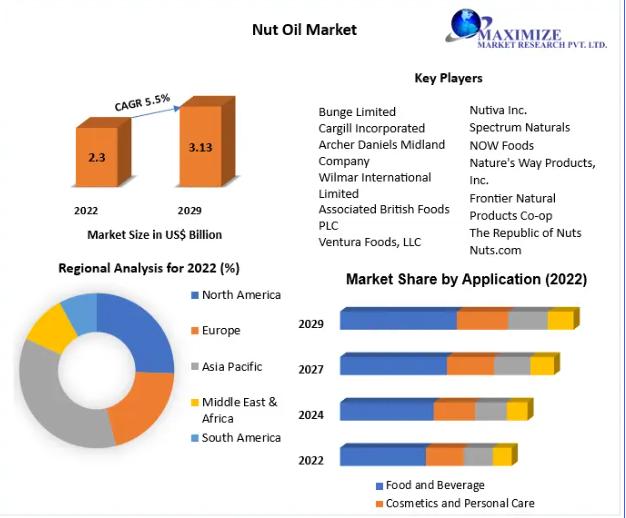 Nut Oil Market

MAXIMIZE
MARKET RESEARCH PVT. LTD.

CAGR 5.5%

2.3

3.13

2022

2029

Market Size in US$ Billion

Key Players

Bunge Limited
Cargill Incorporated
Archer Daniels Midland Company
Wilmar International Limited
Associated British Foods PLC
Ventura Foods, LLC

Nutiva Inc.
Spectrum Naturals
NOW Foods
Nature's Way Products, Inc.
Frontier Natural Products Co-op
The Republic of Nuts
Nuts.com

Regional Analysis for 2022 (%)

North America
Europe
Asia Pacific
Middle East & Africa
South America

Market Share by Application (2022)

2029
2027
2024
2022

Food and Beverage
Cosmetics and Personal Care